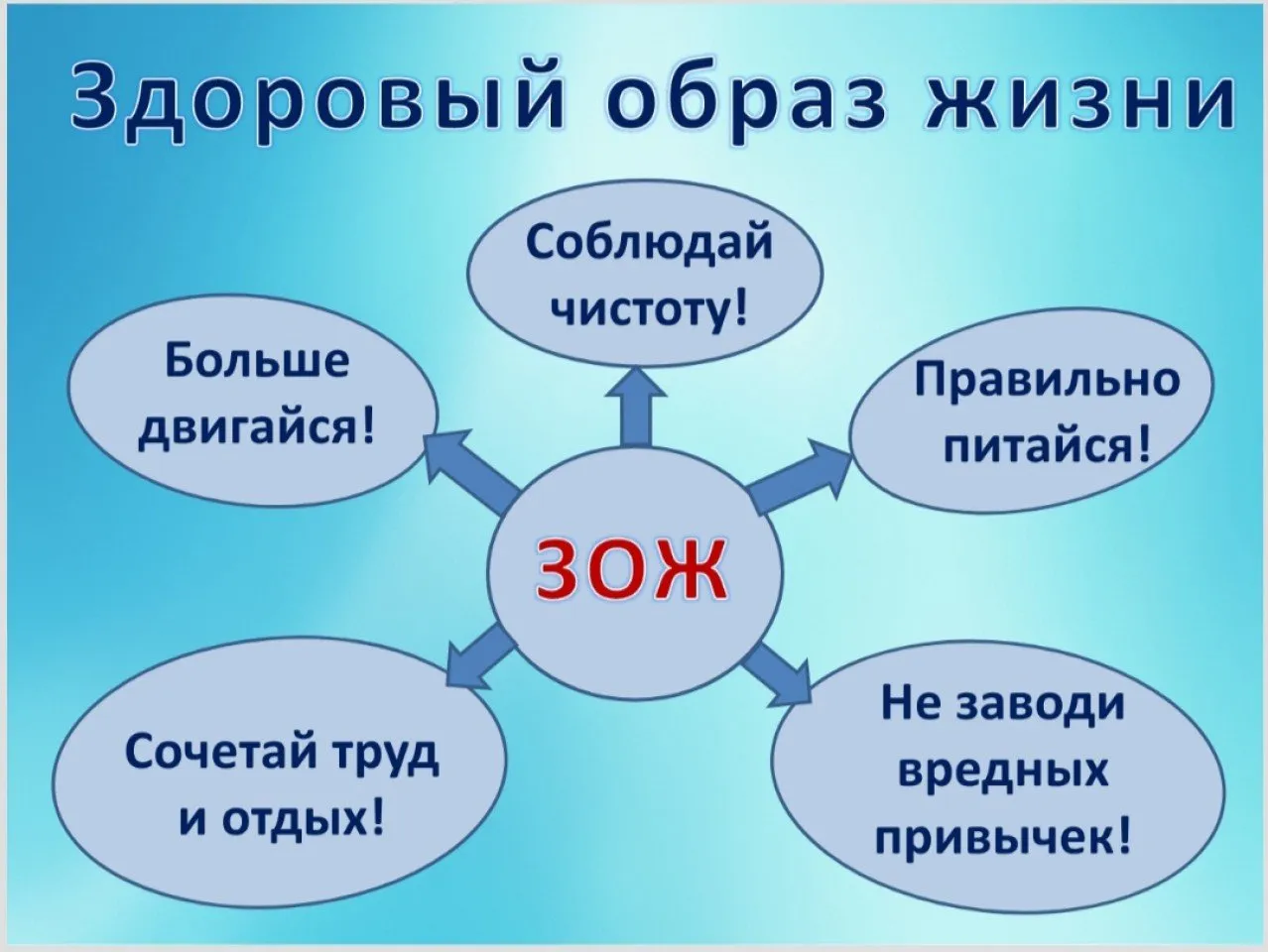 Здоровый образ жизни

Соблюдай чистоту!

Больше двигайся!

Правильно питайся!

ЗОЖ

Сочетай труд и отдых!

Не заводи вредных привычек!